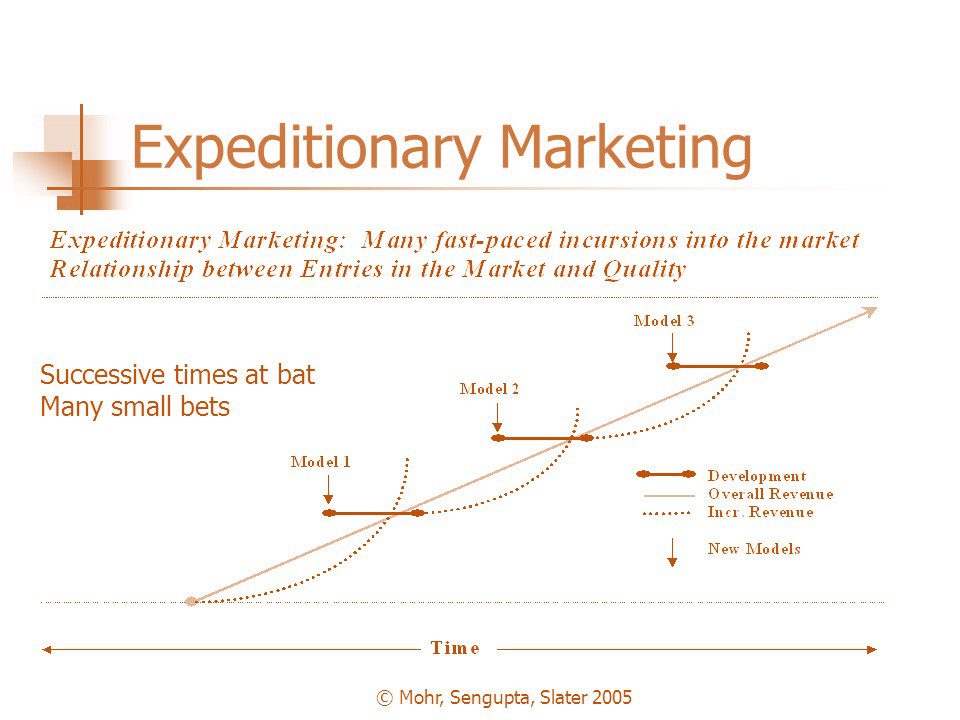 Expeditionary Marketing

Expeditionary Marketing: Many fast-paced incursions into the market
Relationship between Entries in the Market and Quality

Successive times at bat
Many small bets

Model 3

Model 2

Model 1

Development
Overall Revenue
Incr. Revenue

New Models

Time

© Mohr, Sengupta, Slater 2005